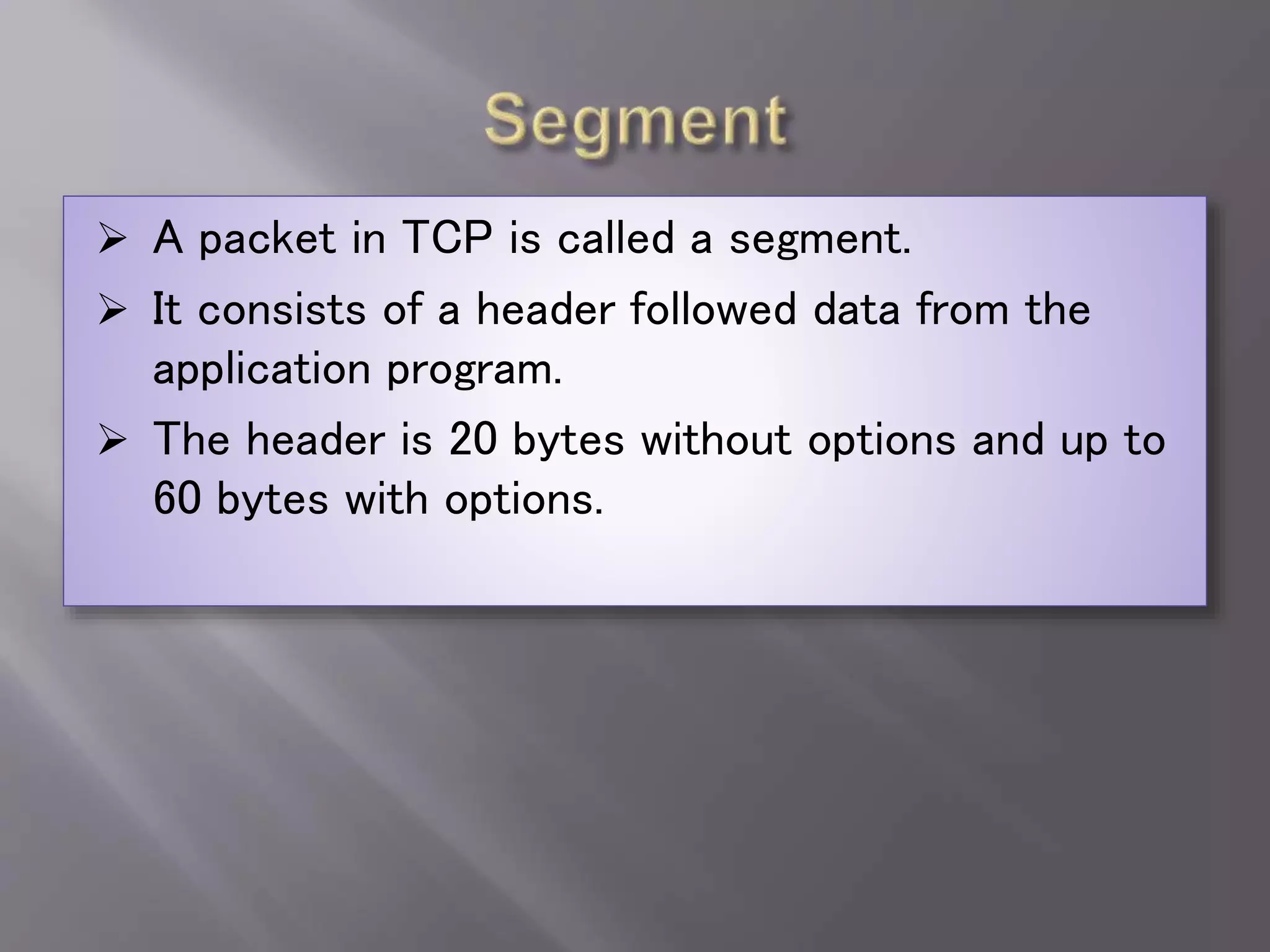 Segment

➢ A packet in TCP is called a segment.

➢ It consists of a header followed data from the application program.

➢ The header is 20 bytes without options and up to 60 bytes with options.